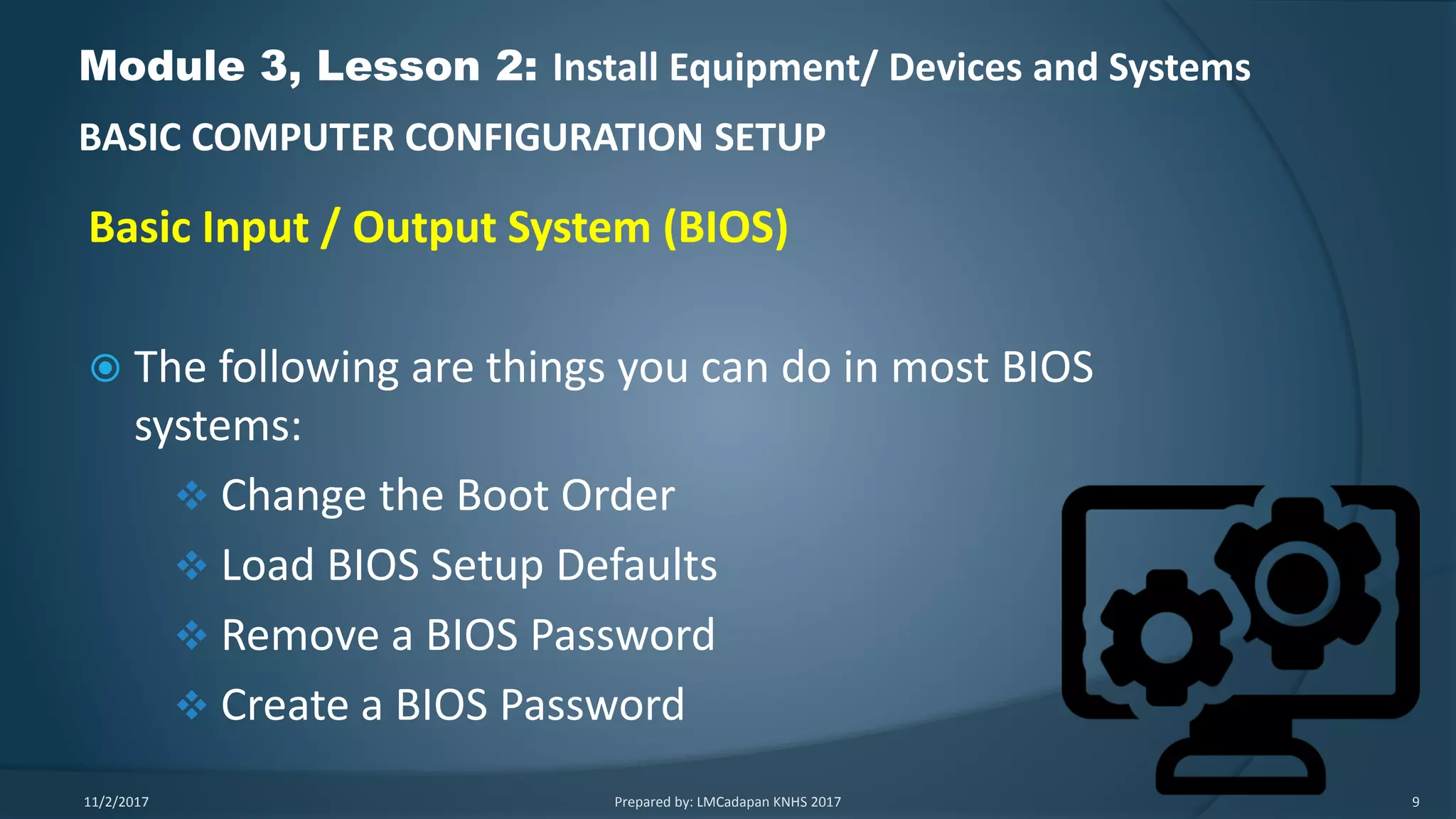 Module 3, Lesson 2: Install Equipment/ Devices and Systems

BASIC COMPUTER CONFIGURATION SETUP

Basic Input / Output System (BIOS)

The following are things you can do in most BIOS systems:

Change the Boot Order

Load BIOS Setup Defaults

Remove a BIOS Password

Create a BIOS Password

11/2/2017

Prepared by: LMCadapan KNHS 2017

9